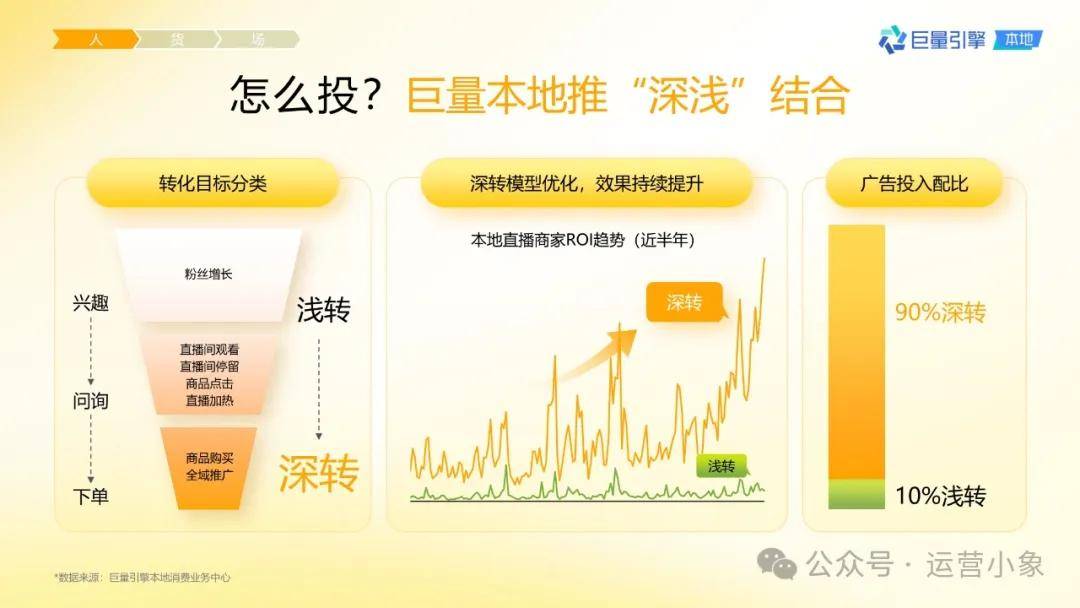 人 货 场

巨量引擎 本地

怎么投？巨量本地推“深浅”结合

转化目标分类

兴趣
问询
下单

粉丝增长

直播间观看
直播间停留
商品点击
直播加热

商品购买
全域推广

浅转

深转

深转模型优化，效果持续提升

本地直播商家ROI趋势（近半年）

深转

浅转

广告投入配比

90%深转

10%浅转

*数据来源：巨量引擎本地消费业务中心

公众号 · 运营小象